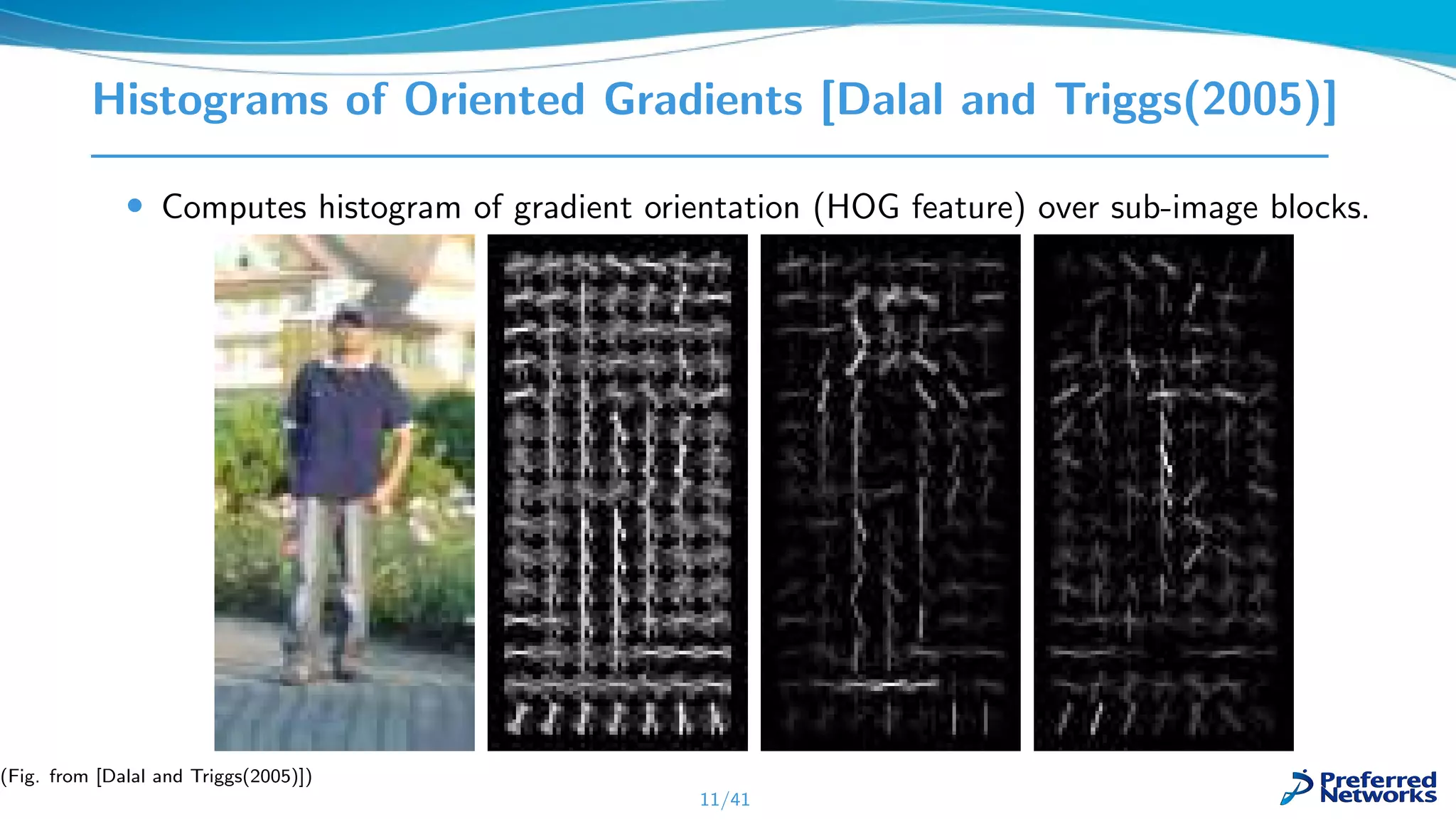 Histograms of Oriented Gradients [Dalal and Triggs(2005)]

• Computes histogram of gradient orientation (HOG feature) over sub-image blocks.

(Fig. from [Dalal and Triggs(2005)])

11/41

Preferred Networks